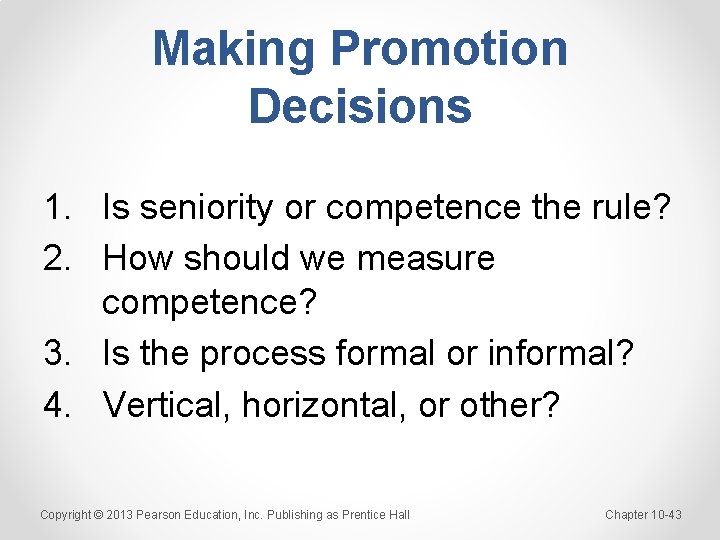 Making Promotion Decisions

1. Is seniority or competence the rule?
2. How should we measure competence?
3. Is the process formal or informal?
4. Vertical, horizontal, or other?

Copyright © 2013 Pearson Education, Inc. Publishing as Prentice Hall

Chapter 10-43